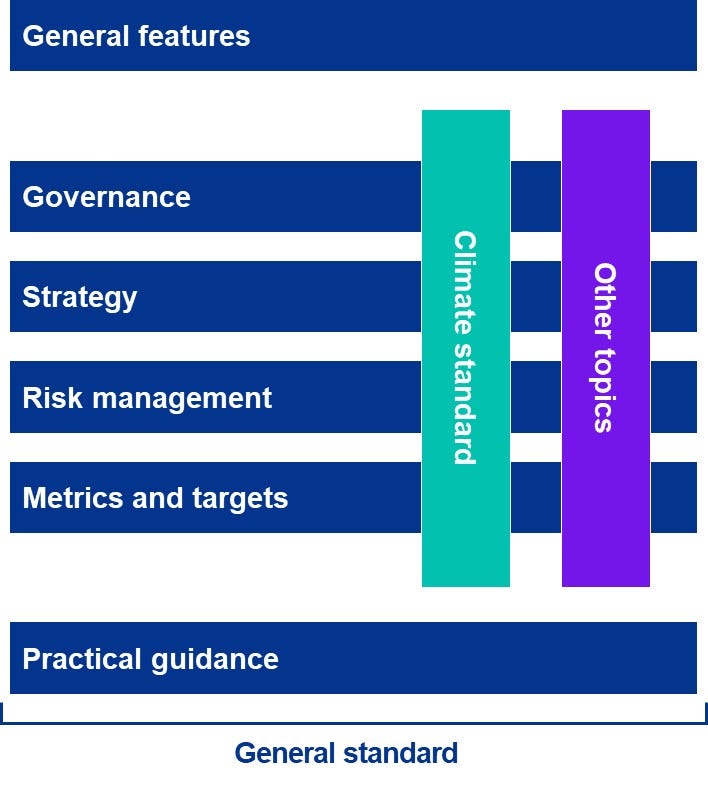 General features

Governance

Strategy

Risk management

Metrics and targets

Climate standard

Other topics

Practical guidance

General standard